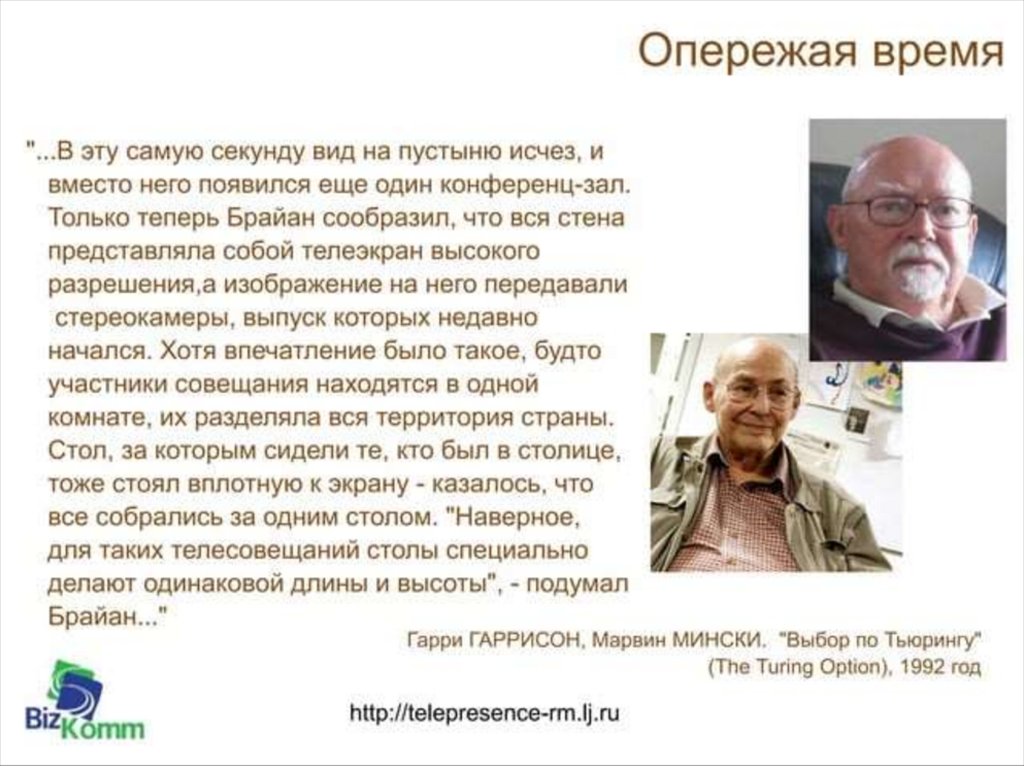 Опережая время

"...В эту самую секунду вид на пустыню исчез, и вместо него появился еще один конференц-зал. Только теперь Брайан сообразил, что вся стена представляла собой телеэкран высокого разрешения,а изображение на него передавали стереокамеры, выпуск которых недавно начался. Хотя впечатление было такое, будто участники совещания находятся в одной комнате, их разделяла вся территория страны. Стол, за которым сидели те, кто был в столице, тоже стоял вплотную к экрану - казалось, что все собрались за одним столом. "Наверное, для таких телесовещаний столы специально делают одинаковой длины и высоты", - подумал Брайан..."

Гарри ГАРРИСОН, Марвин МИНСКИ. "Выбор по Тьюрингу" (The Turing Option), 1992 год

BizKomm

http://telepresence-rm.lj.ru